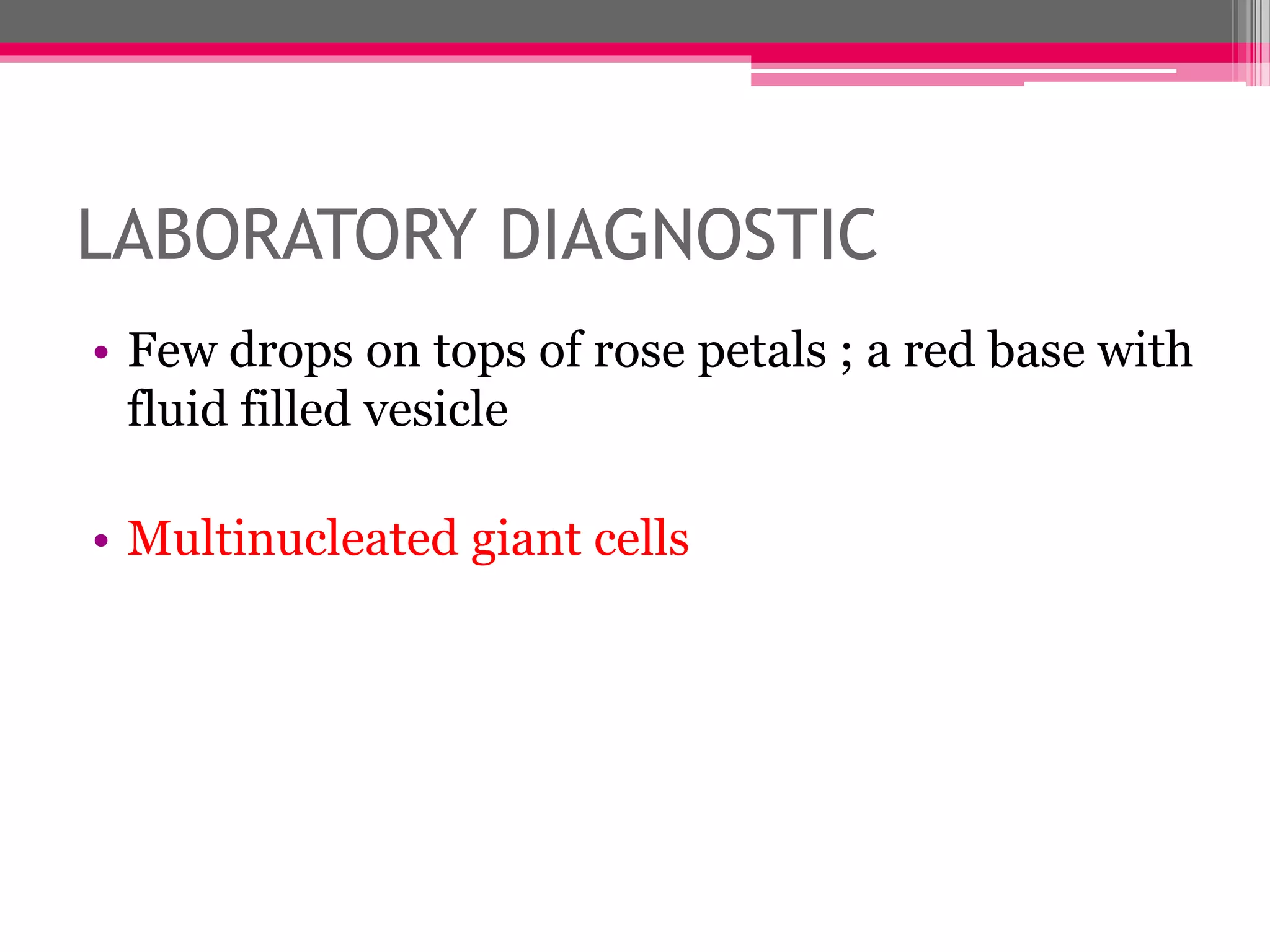 LABORATORY DIAGNOSTIC

• Few drops on tops of rose petals ; a red base with fluid filled vesicle

• Multinucleated giant cells